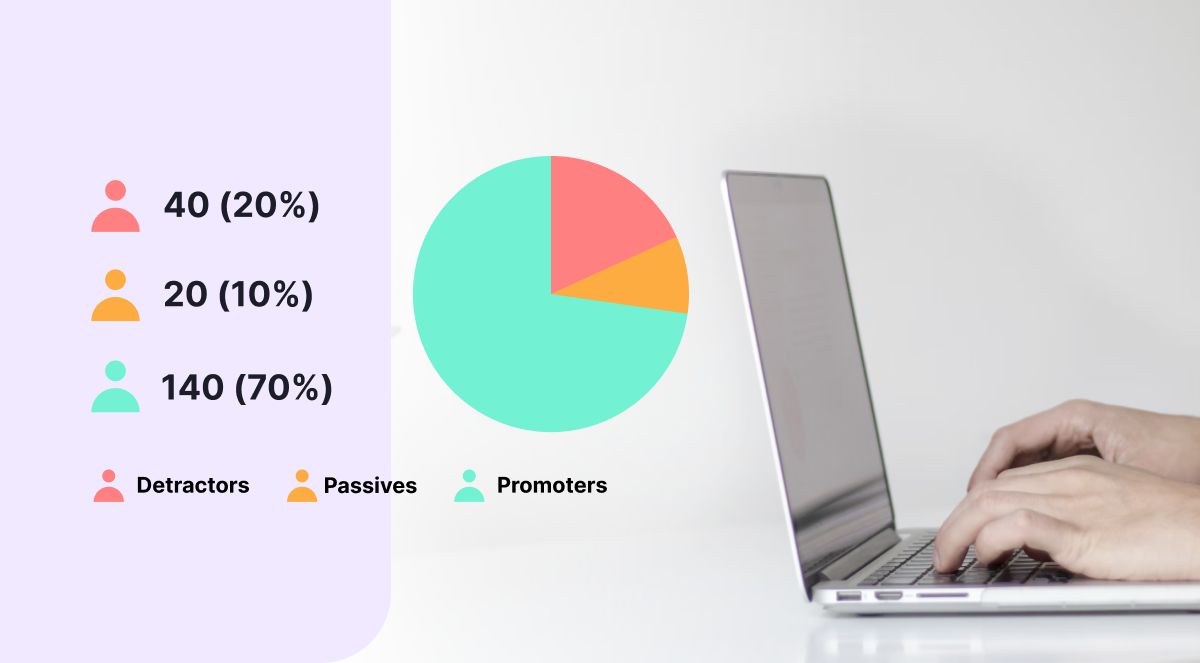 40 (20%)

20 (10%)

140 (70%)

Detractors Passives Promoters